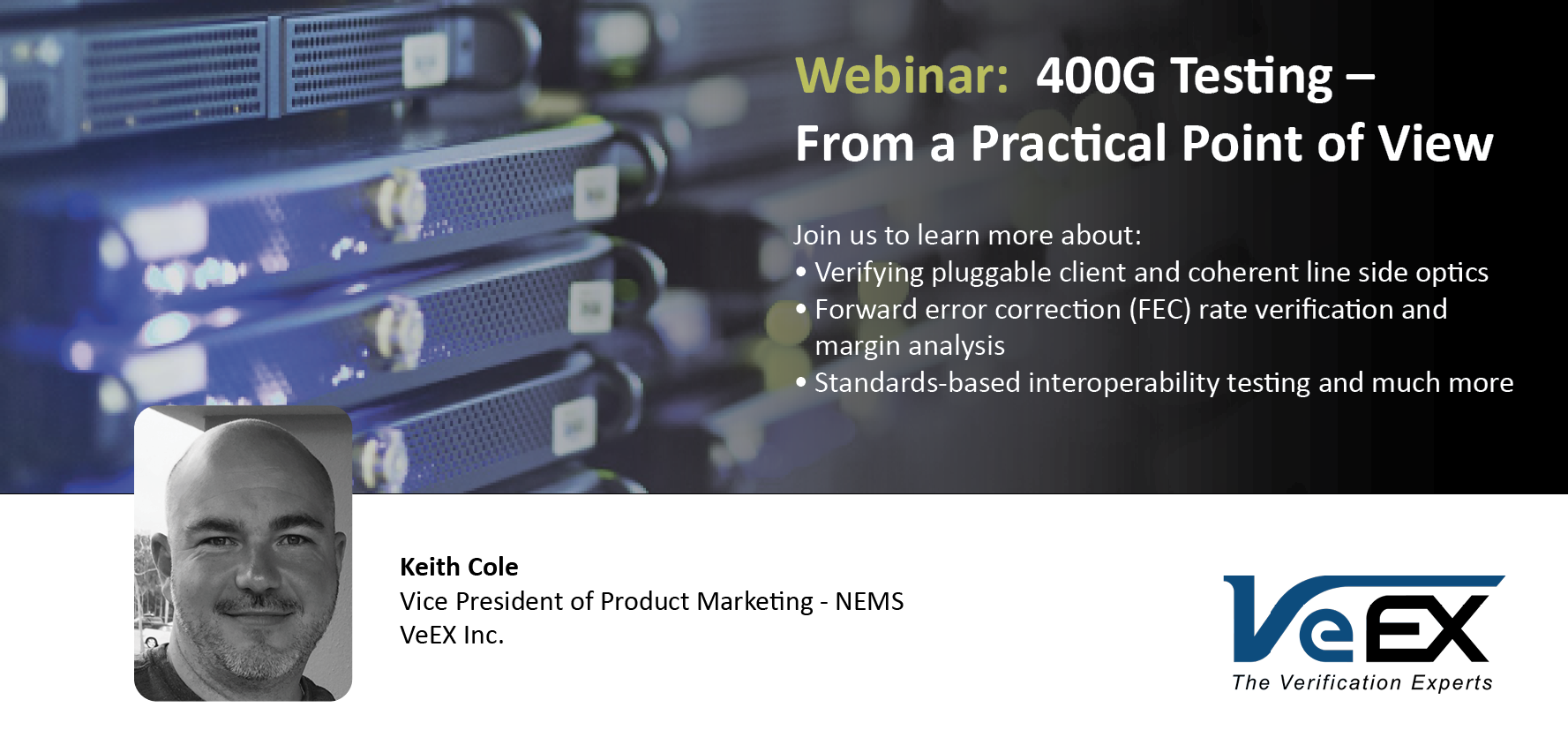 Webinar: 400G Testing – From a Practical Point of View

Join us to learn more about:
• Verifying pluggable client and coherent line side optics
• Forward error correction (FEC) rate verification and margin analysis
• Standards-based interoperability testing and much more

Keith Cole
Vice President of Product Marketing - NEMS
VeEX Inc.

VeEX
The Verification Experts